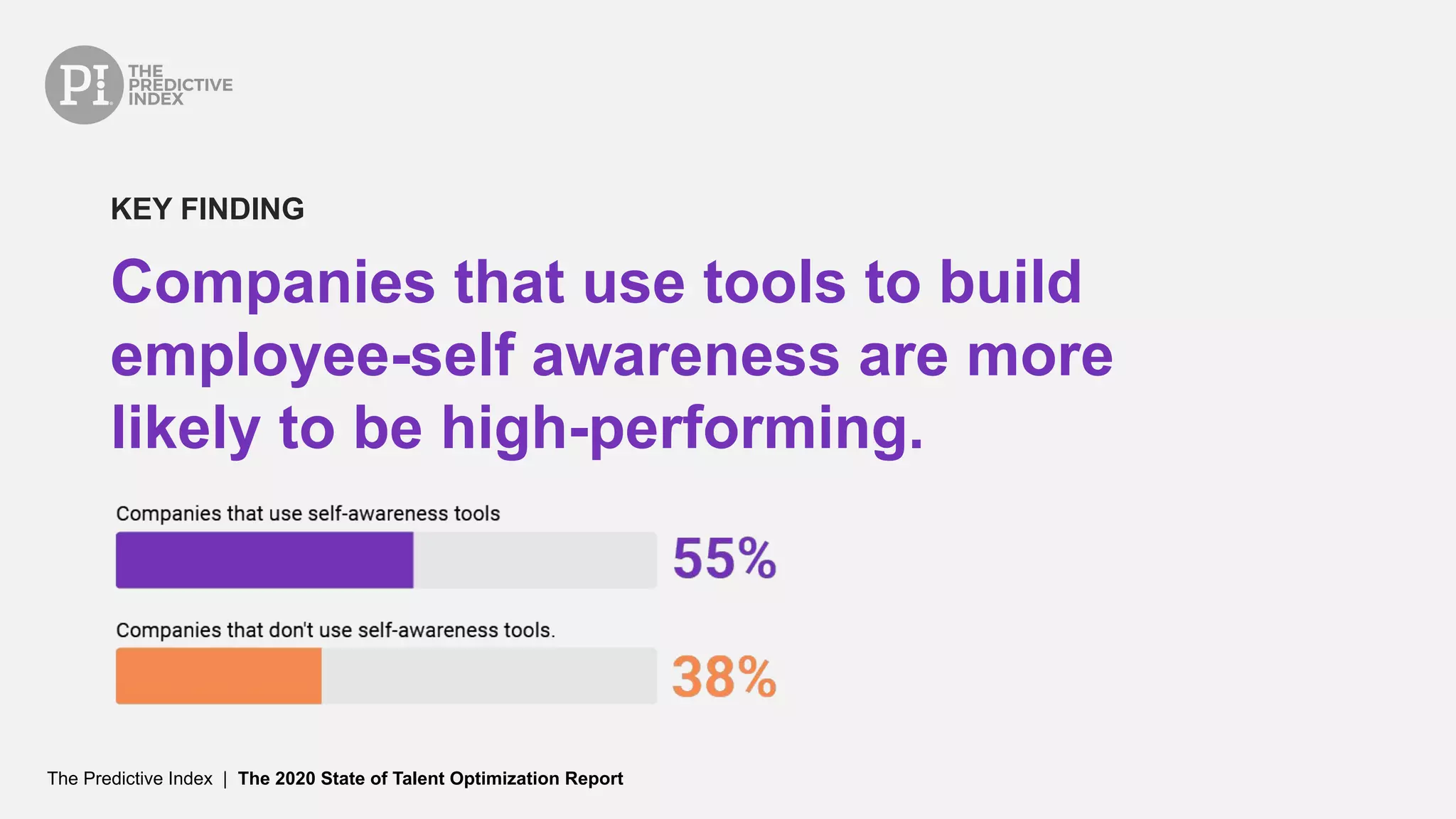 PI THE PREDICTIVE INDEX

KEY FINDING

Companies that use tools to build employee-self awareness are more likely to be high-performing.

Companies that use self-awareness tools

55%

Companies that don't use self-awareness tools.

38%

The Predictive Index | The 2020 State of Talent Optimization Report